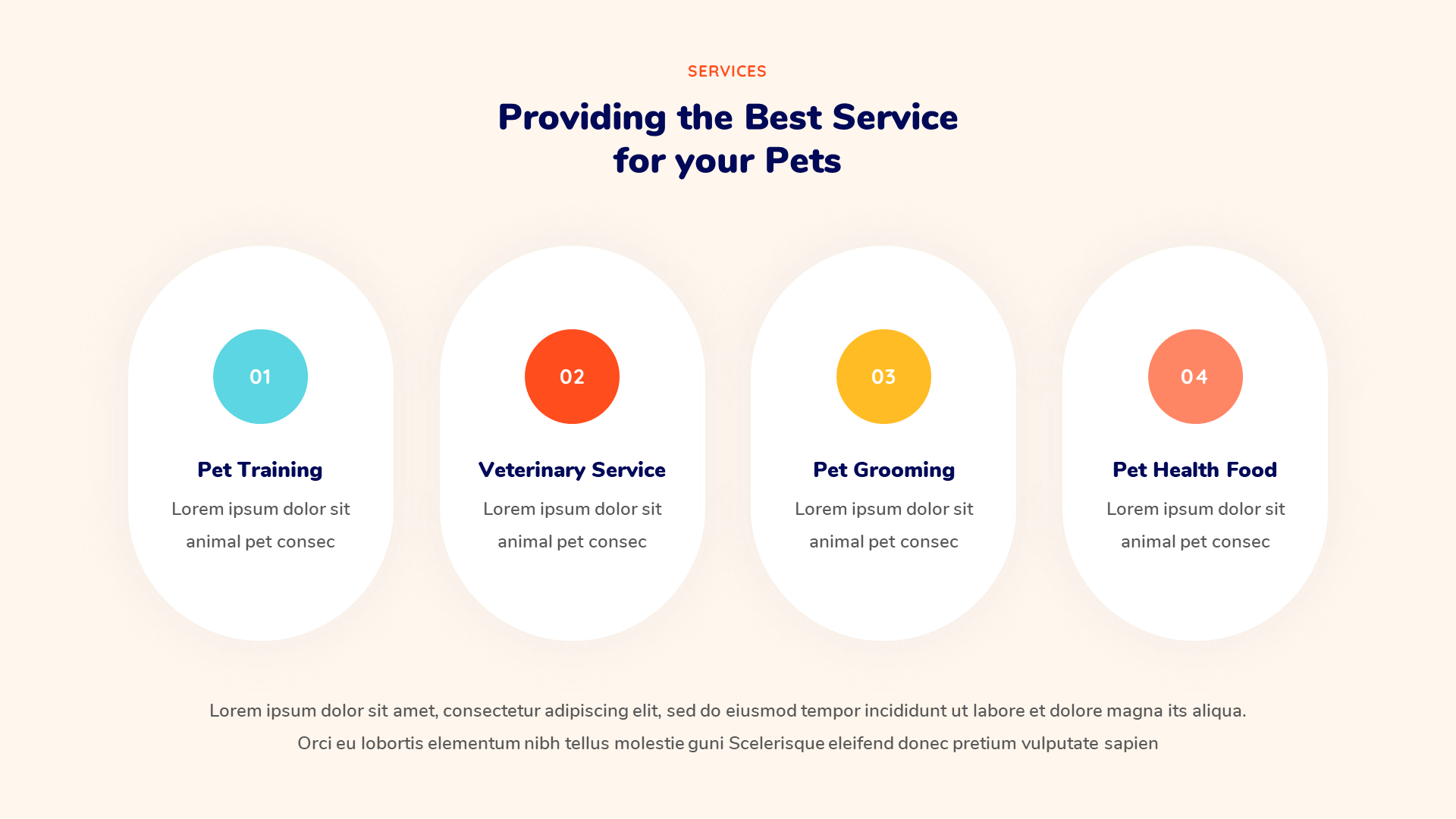 SERVICES

Providing the Best Service for your Pets

01

Pet Training

Lorem ipsum dolor sit animal pet consec

02

Veterinary Service

Lorem ipsum dolor sit animal pet consec

03

Pet Grooming

Lorem ipsum dolor sit animal pet consec

04

Pet Health Food

Lorem ipsum dolor sit animal pet consec

Lorem ipsum dolor sit amet, consectetur adipiscing elit, sed do eiusmod tempor incididunt ut labore et dolore magna its aliqua. Orci eu lobortis elementum nibh tellus molestie guni Scelerisque eleifend donec pretium vulputate sapien